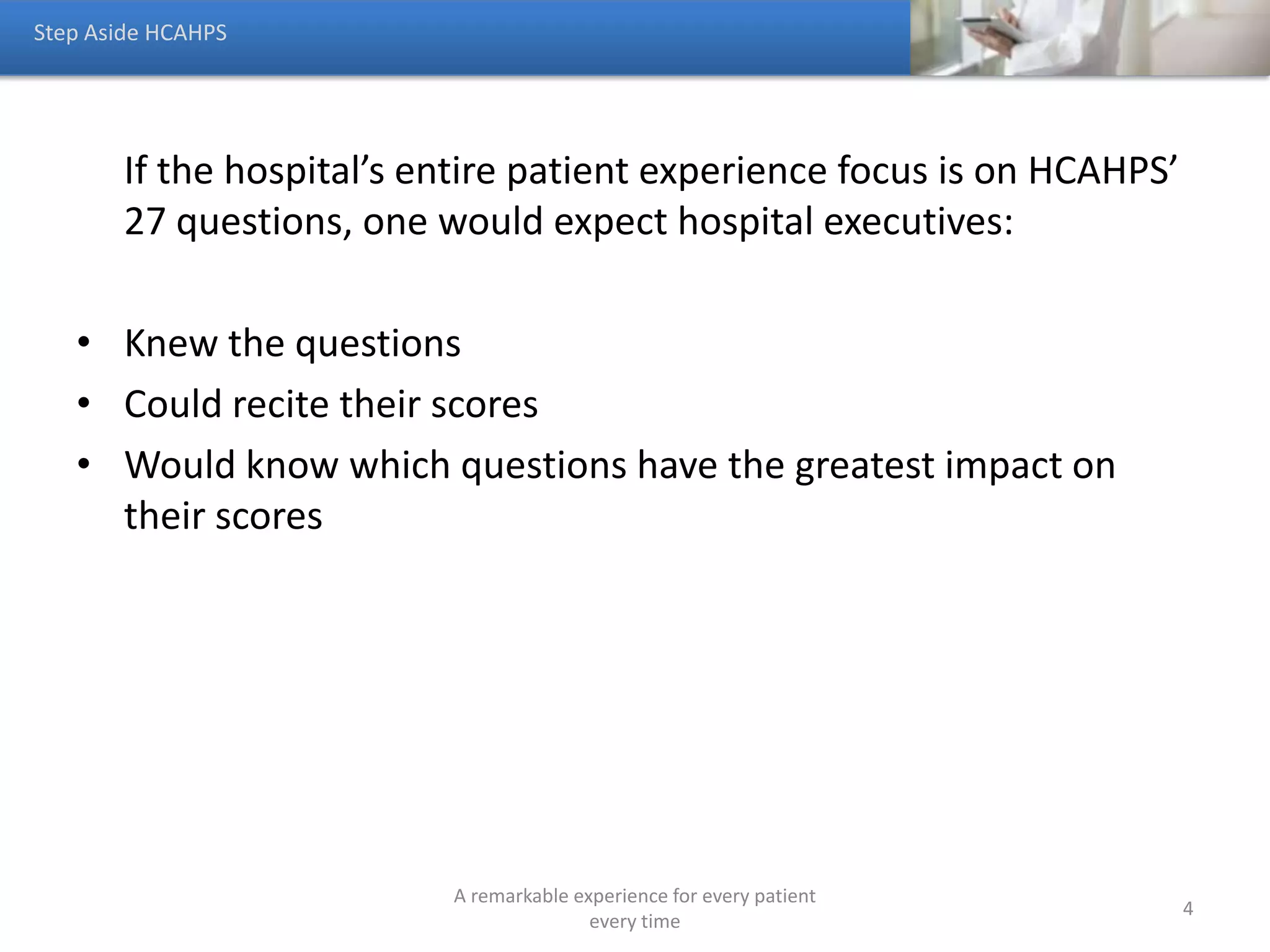 Step Aside HCAHPS

If the hospital’s entire patient experience focus is on HCAHPS’ 27 questions, one would expect hospital executives:

• Knew the questions
• Could recite their scores
• Would know which questions have the greatest impact on their scores

A remarkable experience for every patient every time

4